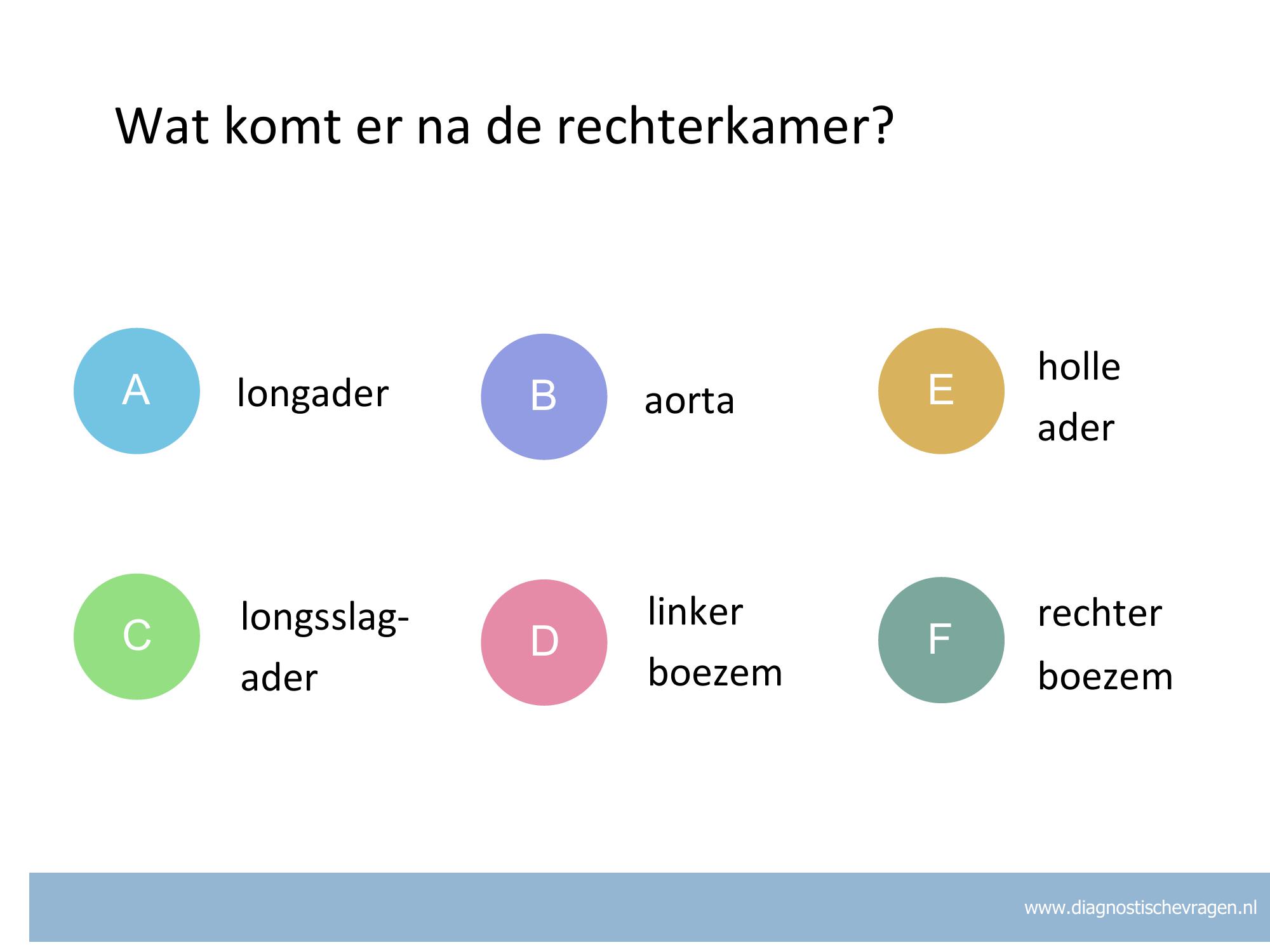 Wat komt er na de rechterkamer?

A longader

B aorta

E holle ader

C longsslag-ader

D linker boezem

F rechter boezem

www.diagnostischevragen.nl